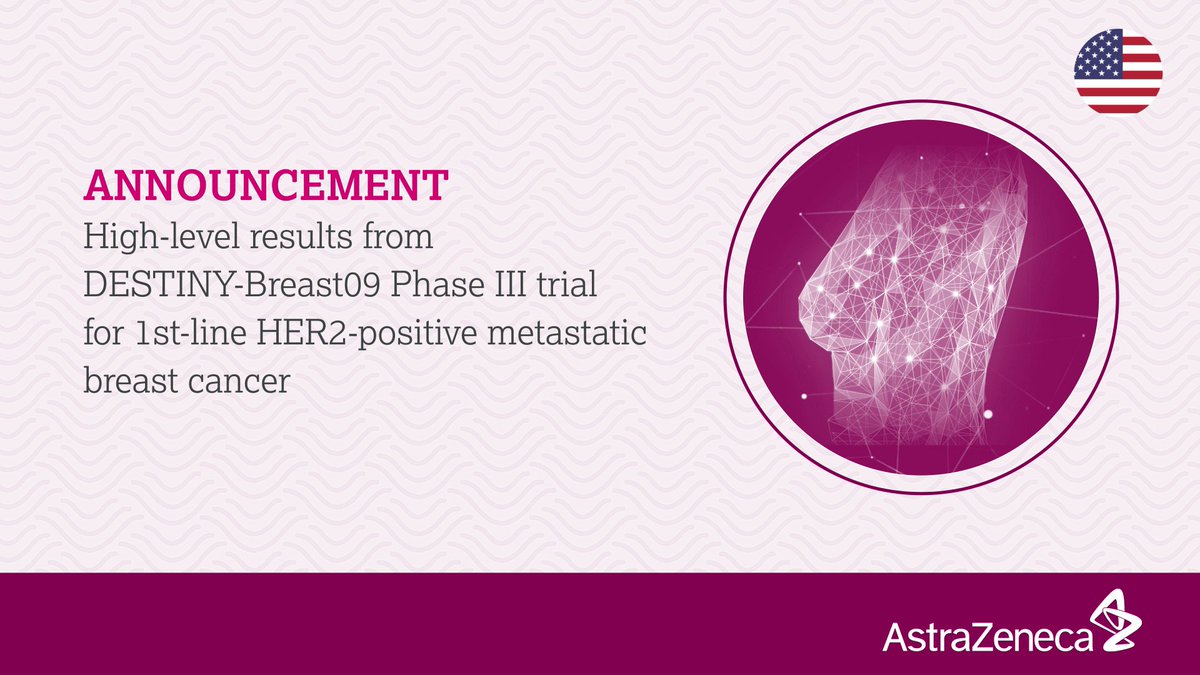 ANNOUNCEMENT
High-level results from DESTINY-Breast09 Phase III trial for 1st-line HER2-positive metastatic breast cancer

AstraZeneca